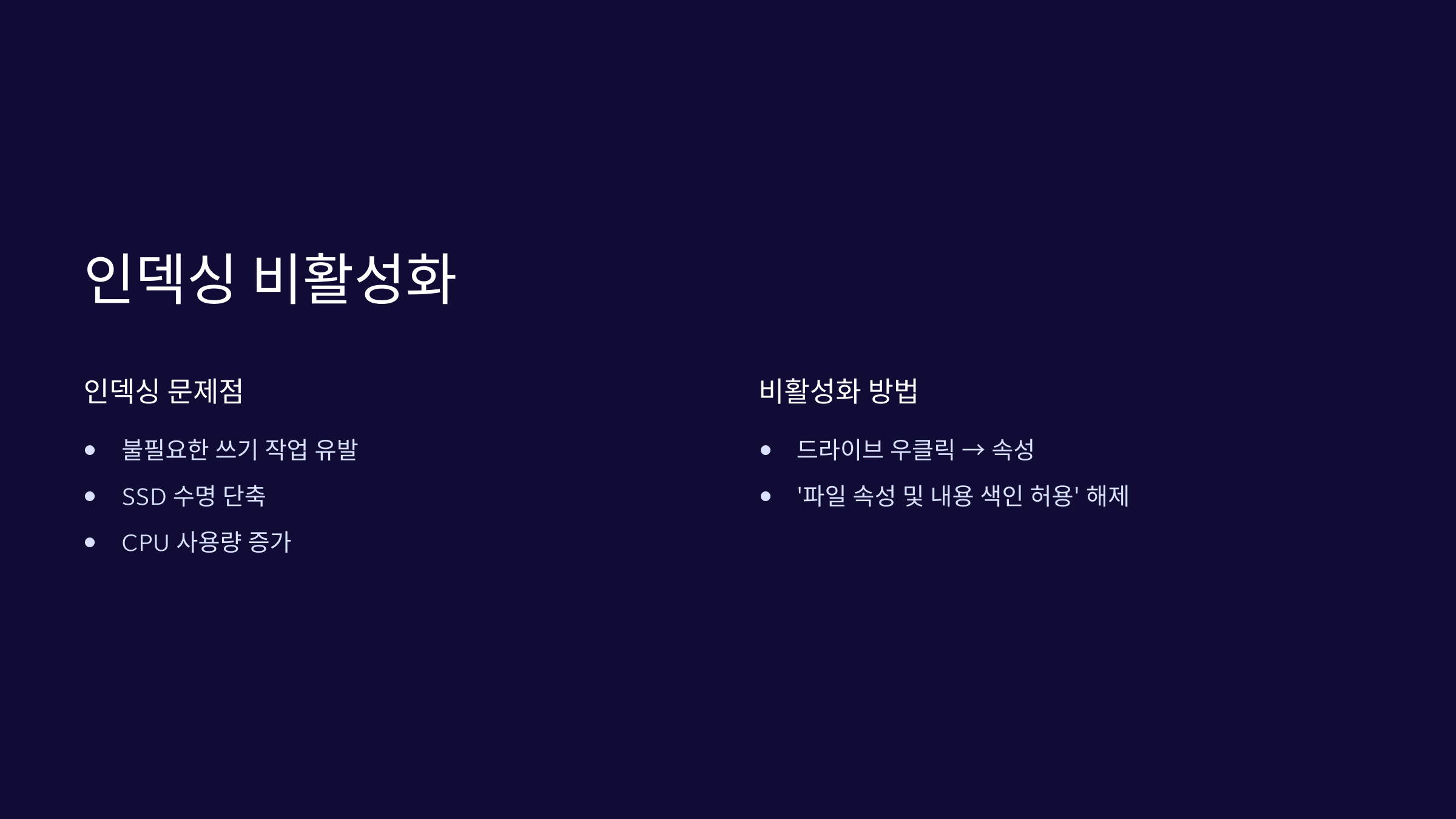 인덱싱 비활성화

인덱싱 문제점

- 불필요한 쓰기 작업 유발
- SSD 수명 단축
- CPU 사용량 증가

비활성화 방법

- 드라이브 우클릭 → 속성
- '파일 속성 및 내용 색인 허용' 해제